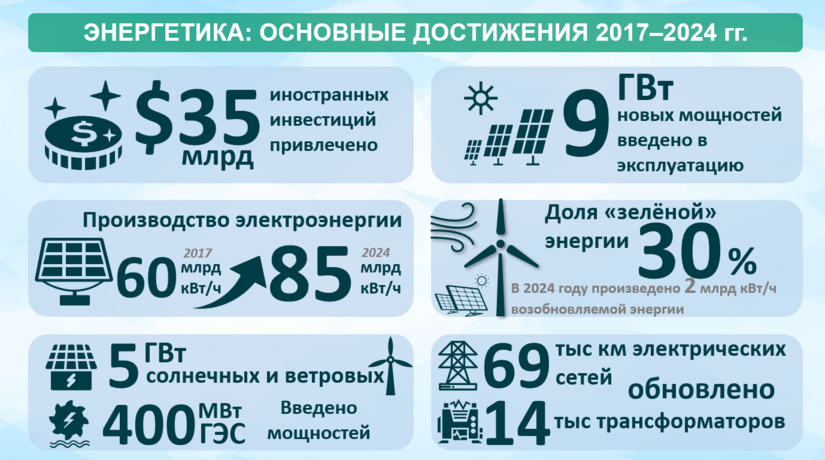 ЭНЕРГЕТИКА: ОСНОВНЫЕ ДОСТИЖЕНИЯ 2017–2024 гг.

$35 млрд иностранных инвестиций привлечено

9 ГВт новых мощностей введено в эксплуатацию

Производство электроэнергии

60 2017 млрд кВт/ч

85 2024 млрд кВт/ч

Доля «зелёной» энергии 30 %

В 2024 году произведено 2 млрд кВт/ч возобновляемой энергии

5 ГВт солнечных и ветровых

400 МВт ГЭС

Введено мощностей

69 тыс км электрических сетей

обновлено

14 тыс трансформаторов